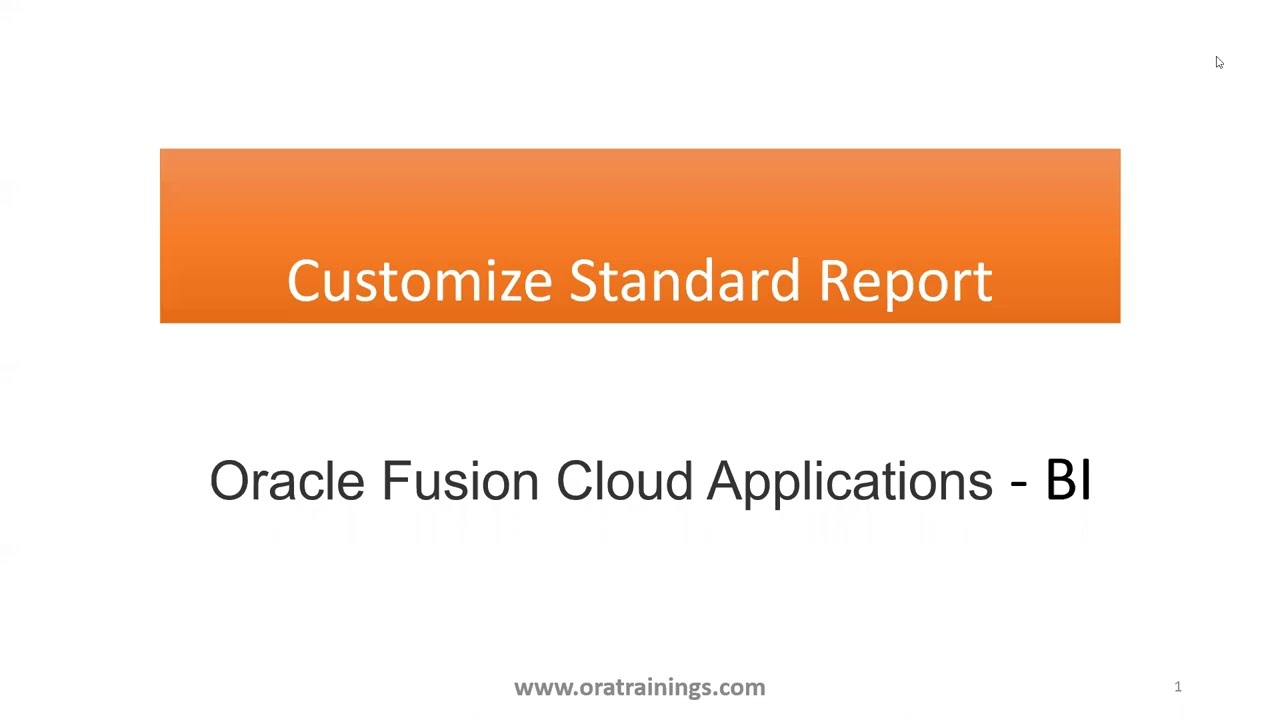 Customize Standard Report

Oracle Fusion Cloud Applications - BI

www.oratrainings.com

1